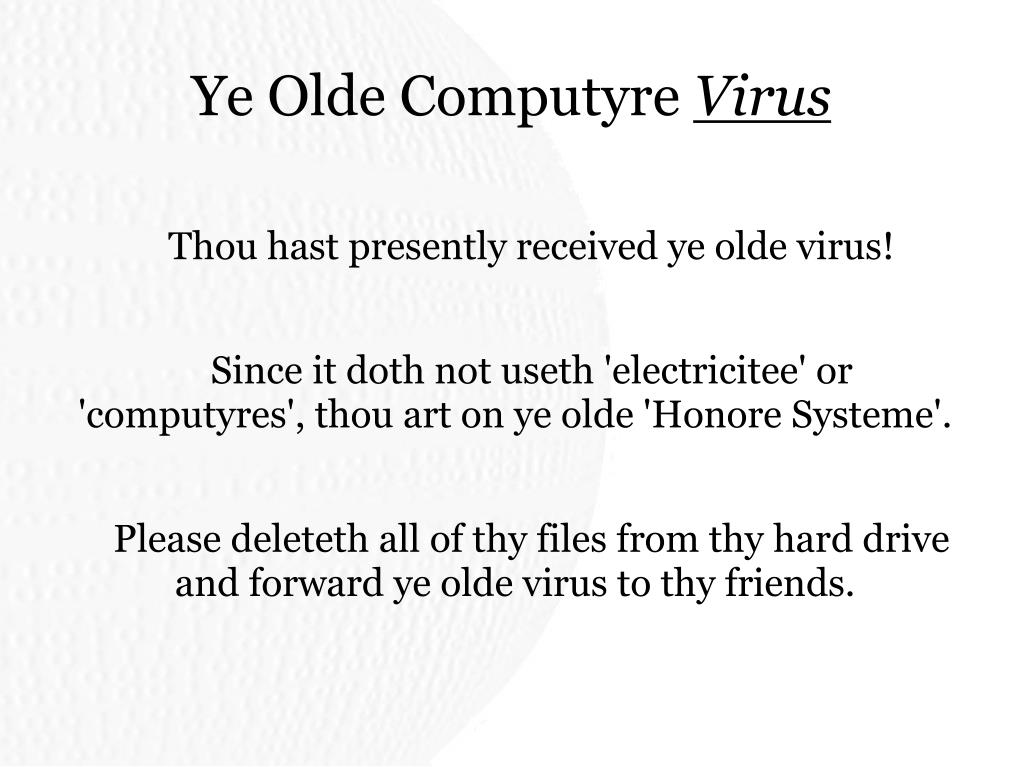 Ye Olde Computyre Virus

Thou hast presently received ye olde virus!

Since it doth not useth 'electricitee' or 'computyres', thou art on ye olde 'Honore Systeme'.

Please deleteth all of thy files from thy hard drive and forward ye olde virus to thy friends.